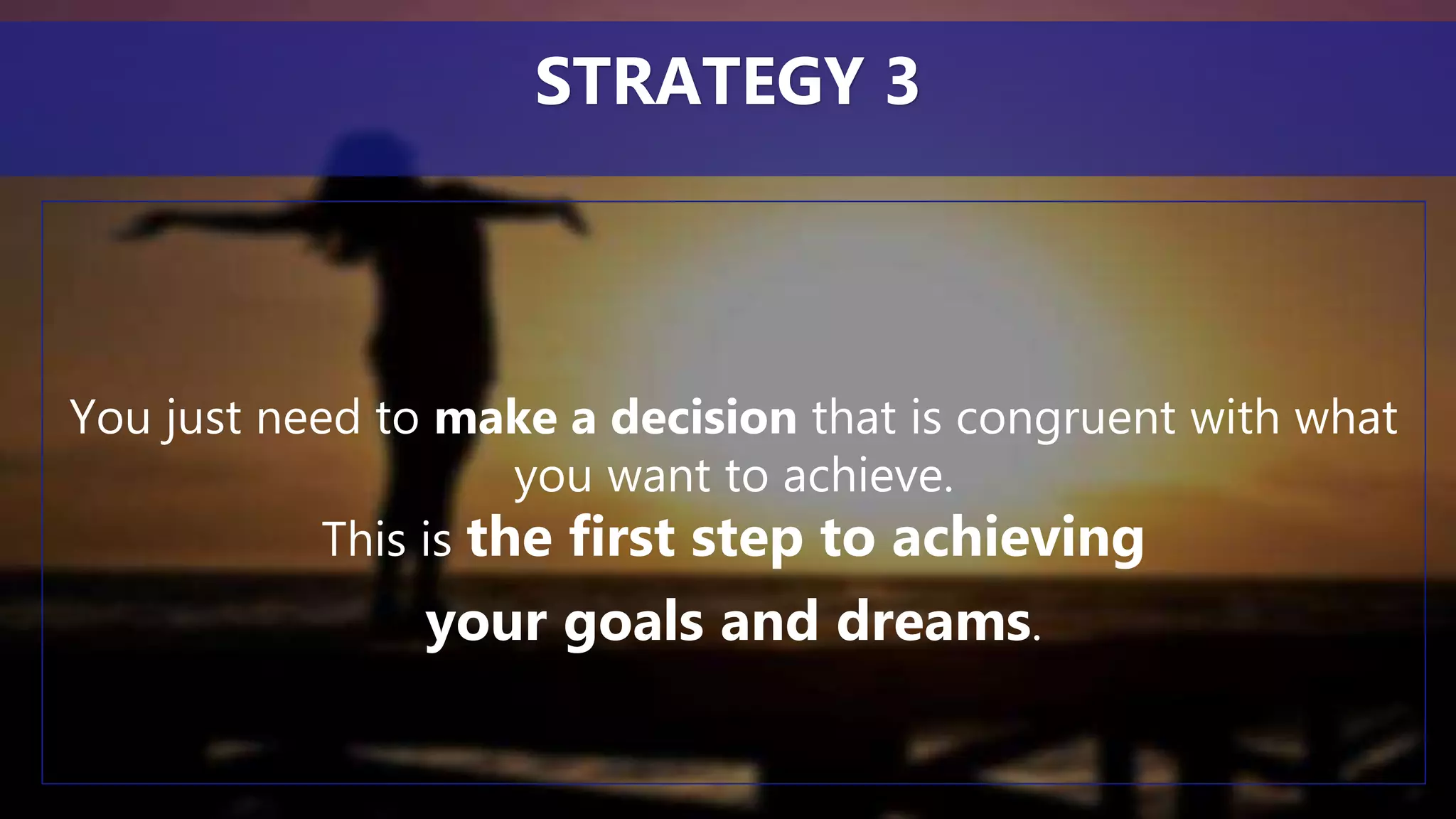 STRATEGY 3

You just need to make a decision that is congruent with what you want to achieve.
This is the first step to achieving your goals and dreams.